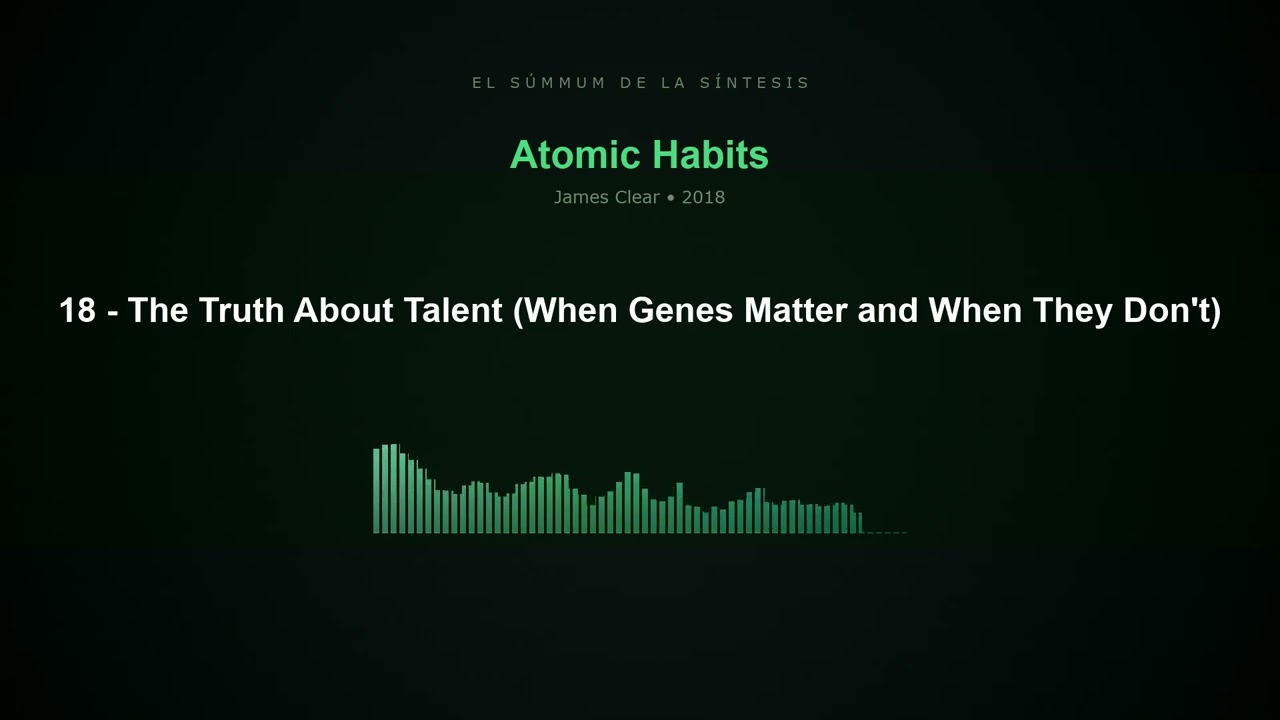 EL SÚMMUM DE LA SÍNTESIS

Atomic Habits

James Clear • 2018

18 - The Truth About Talent (When Genes Matter and When They Don't)